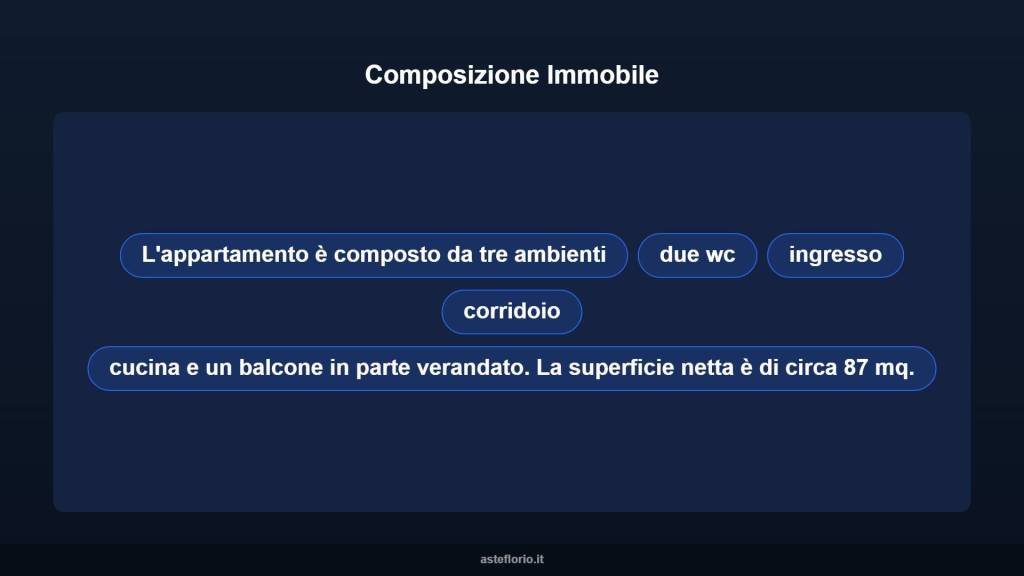 Composizione Immobile

L'appartamento è composto da tre ambienti

due wc

ingresso

corridoio

cucina e un balcone in parte verandato. La superficie netta è di circa 87 mq.

asteflorio.it